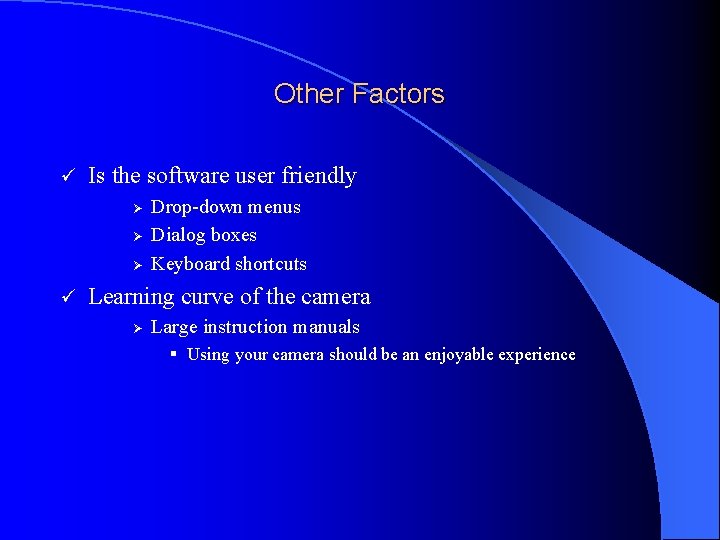 Other Factors

✓ Is the software user friendly

➢ Drop-down menus

➢ Dialog boxes

➢ Keyboard shortcuts

✓ Learning curve of the camera

➢ Large instruction manuals

▪ Using your camera should be an enjoyable experience